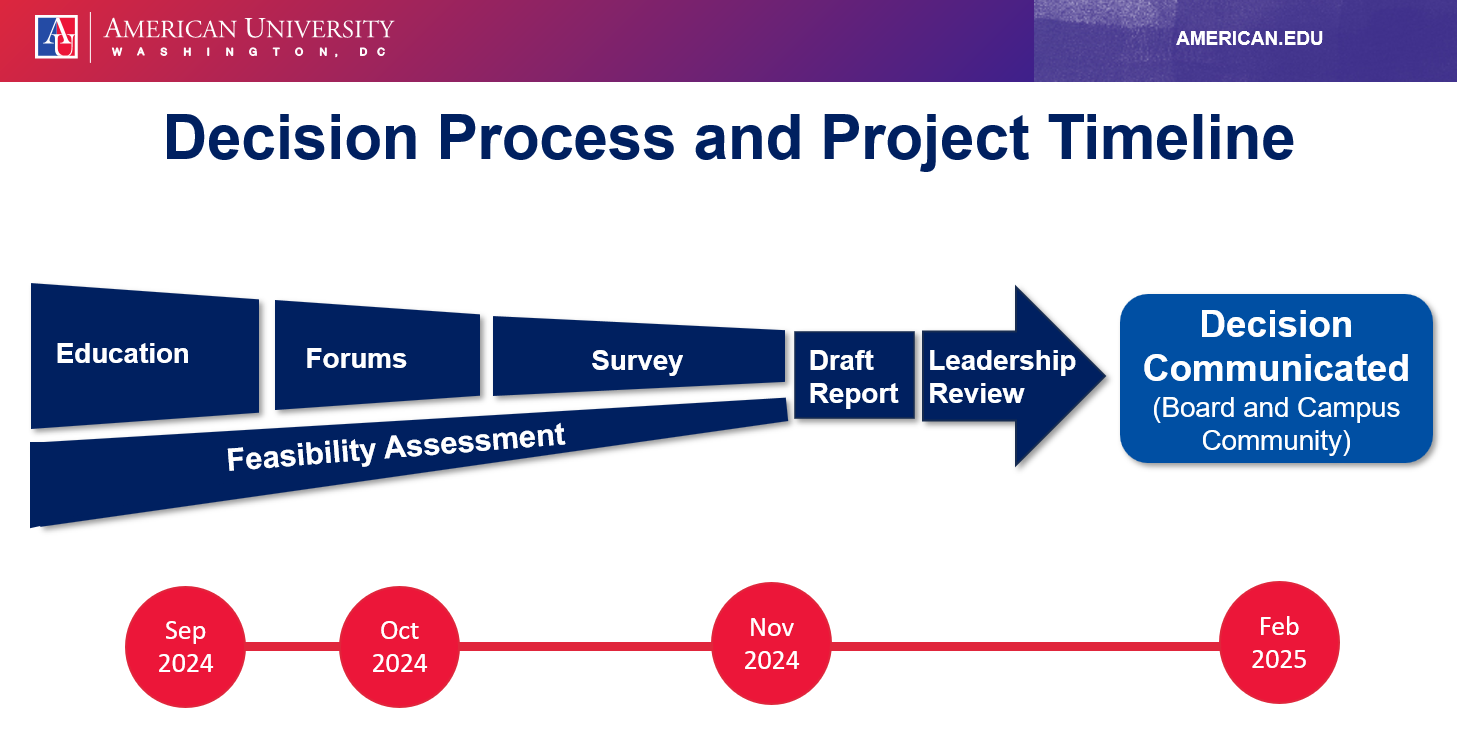 AU AMERICAN UNIVERSITY
WASHINGTON, DC

AMERICAN.EDU

Decision Process and Project Timeline

Education

Forums

Survey

Feasibility Assessment

Draft Report

Leadership Review

Decision Communicated
(Board and Campus Community)

Sep 2024

Oct 2024

Nov 2024

Feb 2025